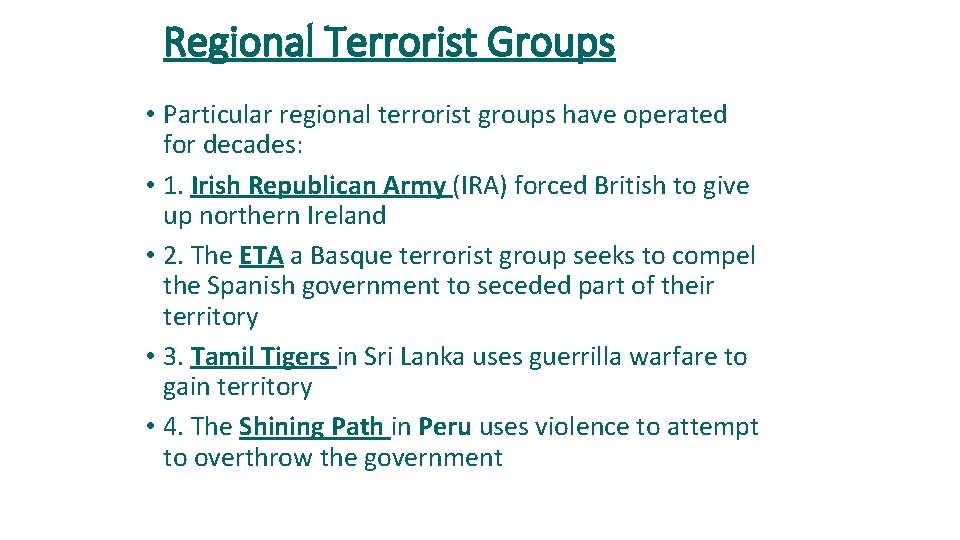 Regional Terrorist Groups

• Particular regional terrorist groups have operated for decades:

• 1. Irish Republican Army (IRA) forced British to give up northern Ireland

• 2. The ETA a Basque terrorist group seeks to compel the Spanish government to seceded part of their territory

• 3. Tamil Tigers in Sri Lanka uses guerrilla warfare to gain territory

• 4. The Shining Path in Peru uses violence to attempt to overthrow the government